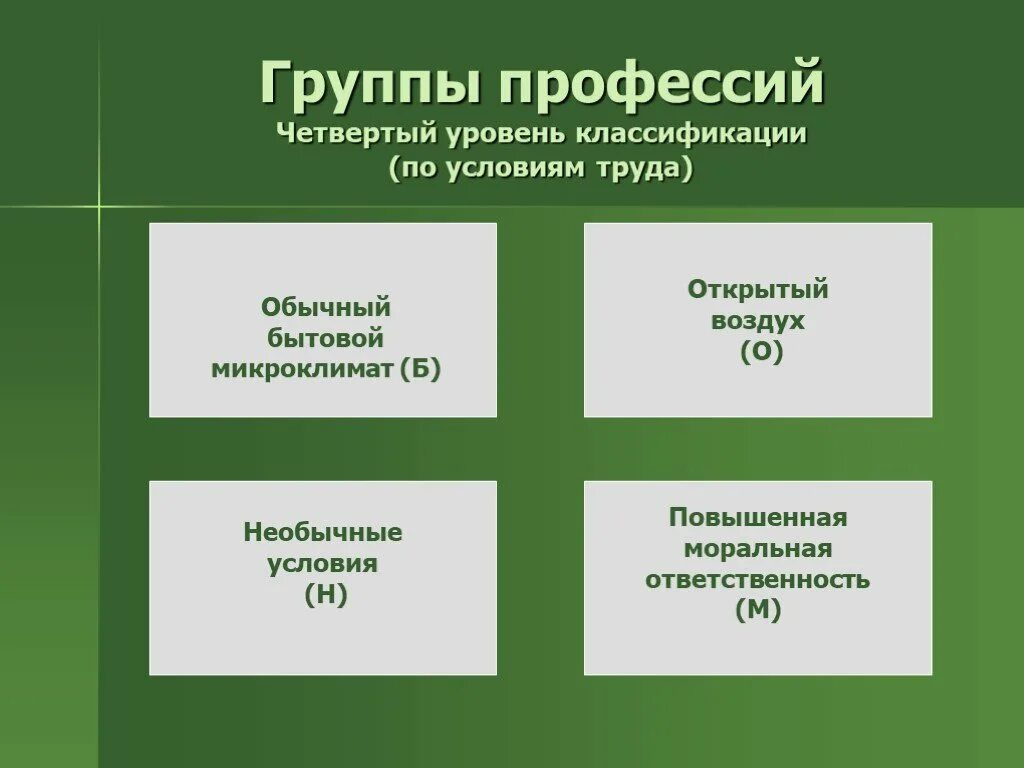 Группы профессий
Четвертый уровень классификации (по условиям труда)

Обычный бытовой микроклимат (Б)

Открытый воздух (О)

Необычные условия (Н)

Повышенная моральная ответственность (М)